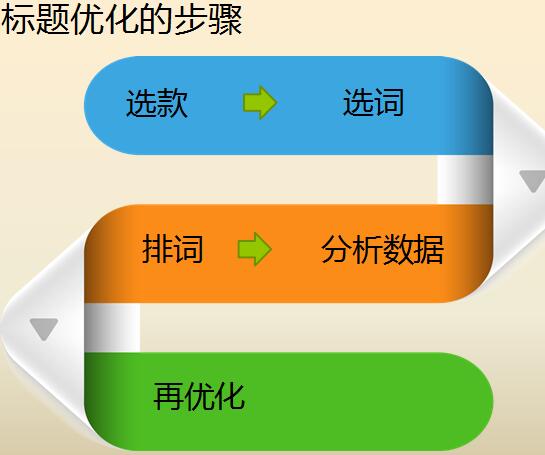 标题优化的步骤

选款 选词

排词 分析数据

再优化